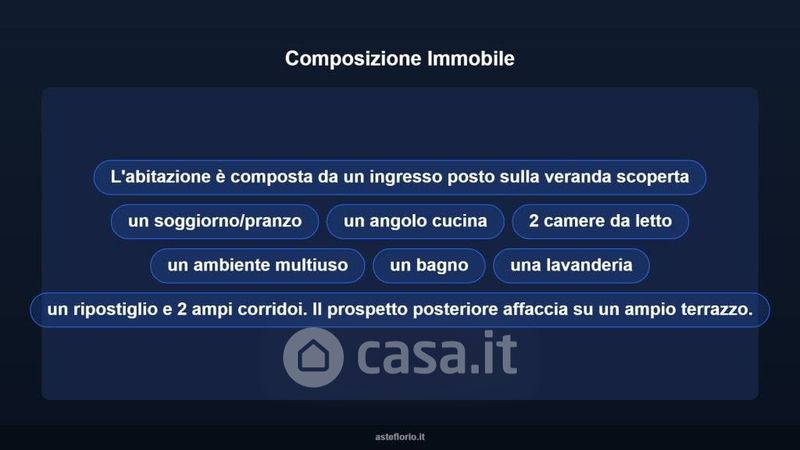 Composizione Immobile

L'abitazione è composta da un ingresso posto sulla veranda scoperta

un soggiorno/pranzo

un angolo cucina

2 camere da letto

un ambiente multiuso

un bagno

una lavanderia

un ripostiglio e 2 ampi corridoi. Il prospetto posteriore affaccia su un ampio terrazzo.

casa.it

asteflorio.it